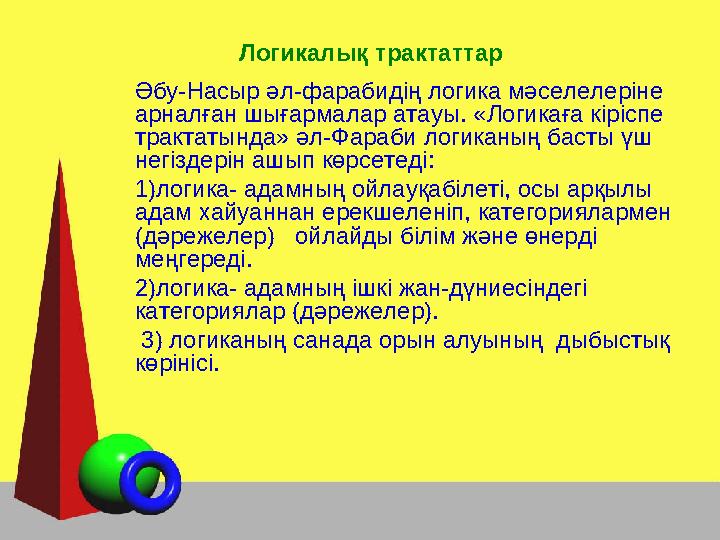 Логикалық трактаттар

Әбу-Насыр әл-фарабидің логика мәселелеріне арналған шығармалар атауы. «Логикаға кіріспе трактатында» әл-Фараби логиканың басты үш негіздерін ашып көрсетеді:

1)логика- адамның ойлауқабілеті, осы арқылы адам хайуаннан ерекшеленіп, категориялармен (дәрежелер) ойлайды білім және өнерді меңгереді.

2)логика- адамның ішкі жан-дүниесіндегі категориялар (дәрежелер).

3) логиканың санада орын алуының дыбыстық көрінісі.